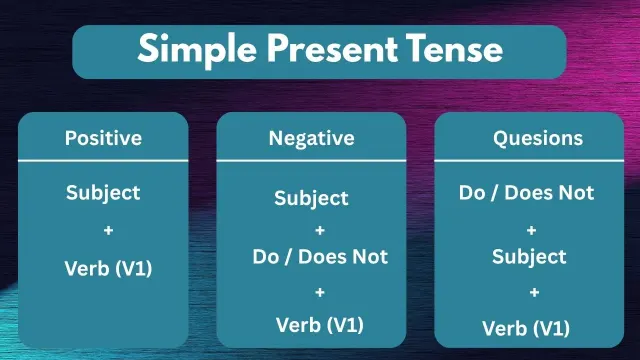 Simple Present Tense

Positive

Subject
+
Verb (V1)

Negative

Subject
+
Do / Does Not
+
Verb (V1)

Quesions

Do / Does Not
+
Subject
+
Verb (V1)